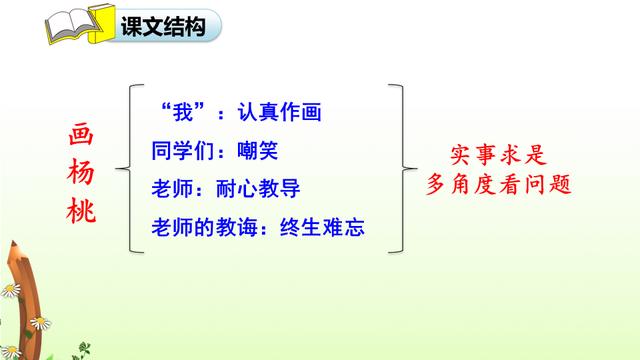 课文结构

画杨桃

“我”：认真作画
同学们：嘲笑
老师：耐心教导
老师的教诲：终生难忘

实事求是
多角度看问题